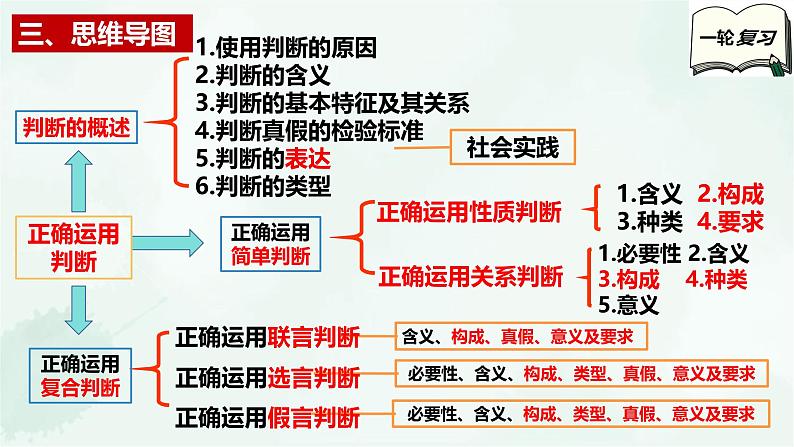 三、思维导图

一轮复习

判断的概述

1.使用判断的原因
2.判断的含义
3.判断的基本特征及其关系
4.判断真假的检验标准
5.判断的表达
6.判断的类型

社会实践

正确运用判断

正确运用简单判断

正确运用性质判断

1.含义 2.构成
3.种类 4.要求

正确运用关系判断

1.必要性 2.含义
3.构成 4.种类
5.意义

正确运用复合判断

正确运用联言判断

含义、构成、真假、意义及要求

正确运用选言判断

必要性、含义、构成、类型、真假、意义及要求

正确运用假言判断

必要性、含义、构成、类型、真假、意义及要求